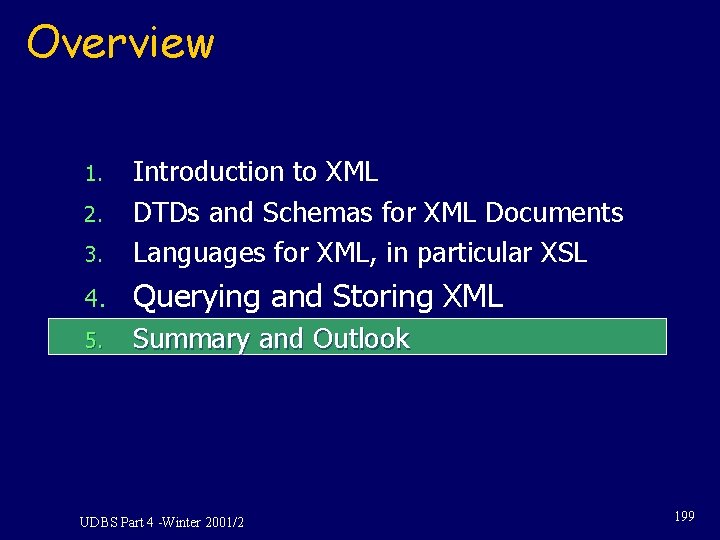 Overview

1. Introduction to XML
2. DTDs and Schemas for XML Documents
3. Languages for XML, in particular XSL
4. Querying and Storing XML
5. Summary and Outlook

UDBS Part 4 -Winter 2001/2

199